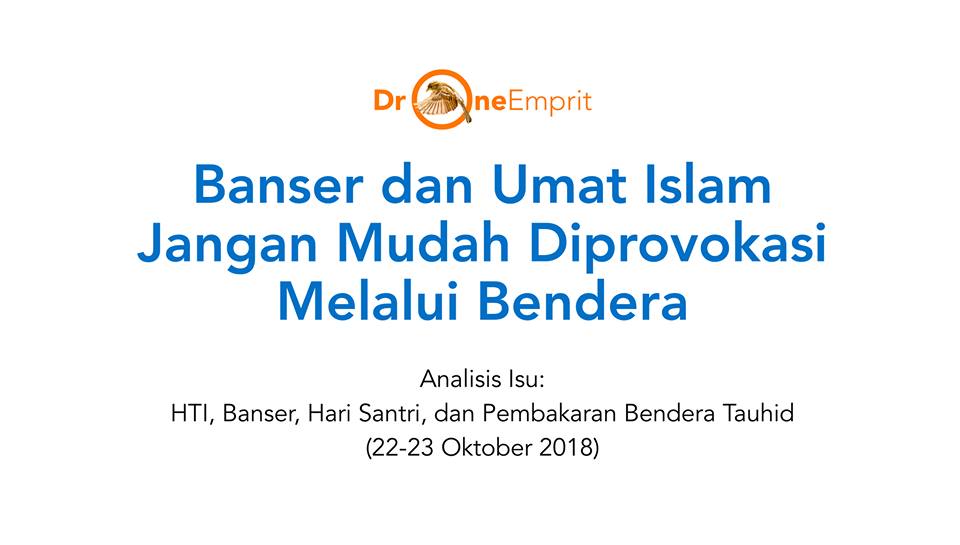 DroneEmprit

Banser dan Umat Islam Jangan Mudah Diprovokasi Melalui Bendera

Analisis Isu:
HTI, Banser, Hari Santri, dan Pembakaran Bendera Tauhid
(22-23 Oktober 2018)